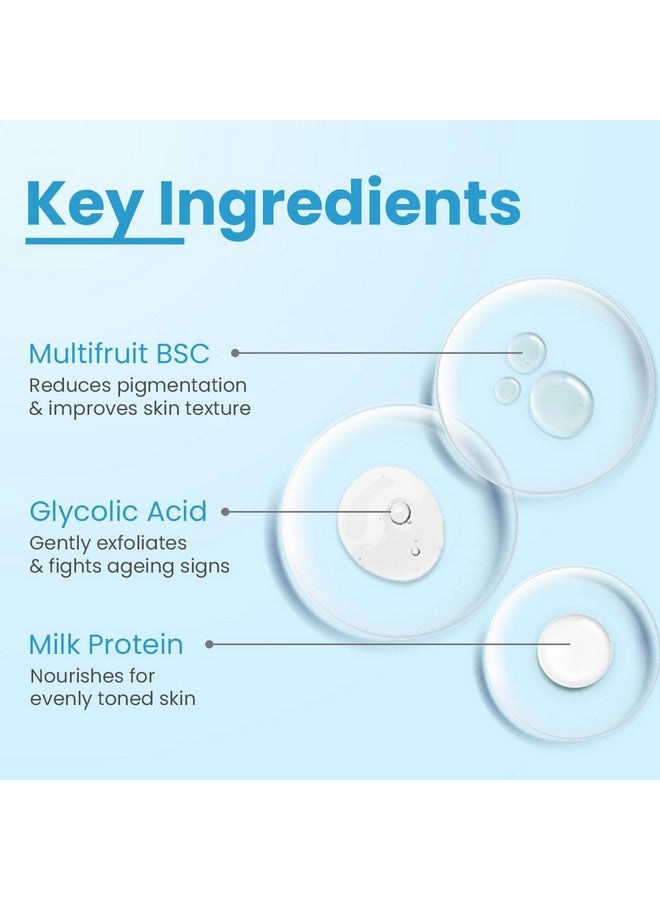 Key Ingredients

Multifruit BSC
Reduces pigmentation & improves skin texture

Glycolic Acid
Gently exfoliates & fights ageing signs

Milk Protein
Nourishes for evenly toned skin